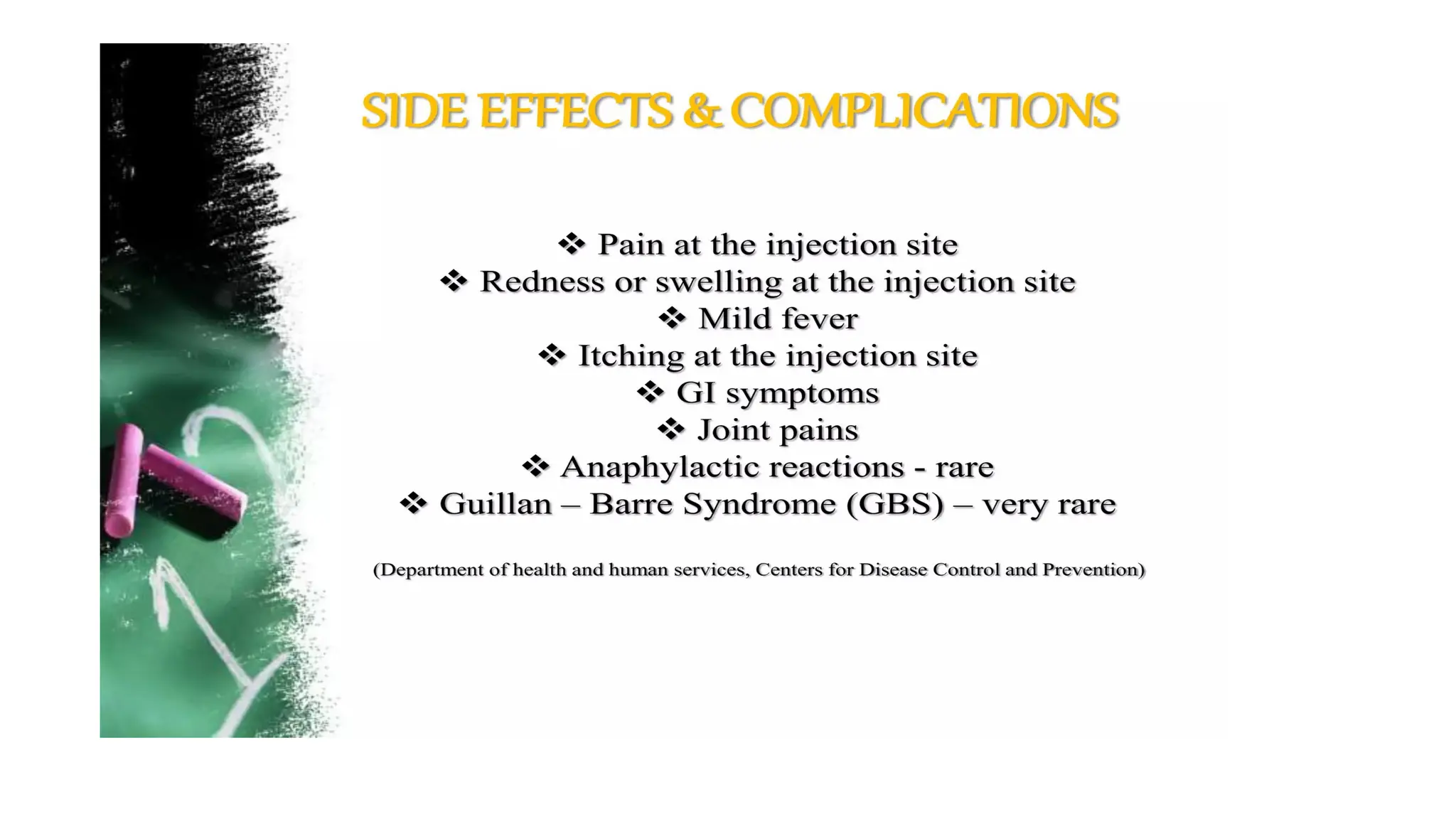 SIDE EFFECTS & COMPLICATIONS

❖ Pain at the injection site
❖ Redness or swelling at the injection site
❖ Mild fever
❖ Itching at the injection site
❖ GI symptoms
❖ Joint pains
❖ Anaphylactic reactions - rare
❖ Guillan – Barre Syndrome (GBS) – very rare

(Department of health and human services, Centers for Disease Control and Prevention)